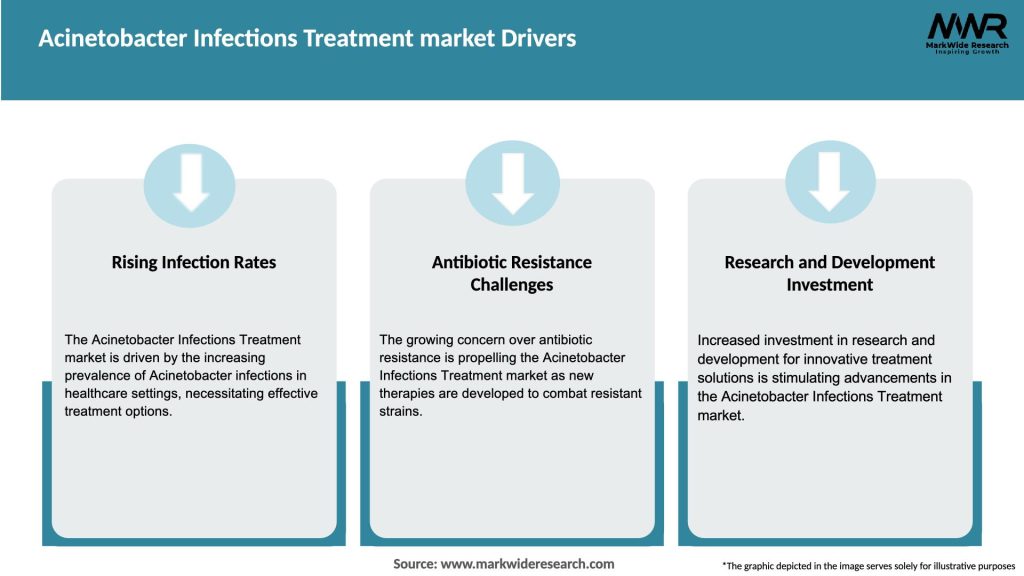 Acinetobacter Infections Treatment market Drivers

MWR
MarkWide Research
Inspiring Growth

Rising Infection Rates

The Acinetobacter Infections Treatment market is driven by the increasing prevalence of Acinetobacter infections in healthcare settings, necessitating effective treatment options.

Antibiotic Resistance Challenges

The growing concern over antibiotic resistance is propelling the Acinetobacter Infections Treatment market as new therapies are developed to combat resistant strains.

Research and Development Investment

Increased investment in research and development for innovative treatment solutions is stimulating advancements in the Acinetobacter Infections Treatment market.

Source: www.markwideresearch.com

*The graphic depicted in the image serves solely for illustrative purposes